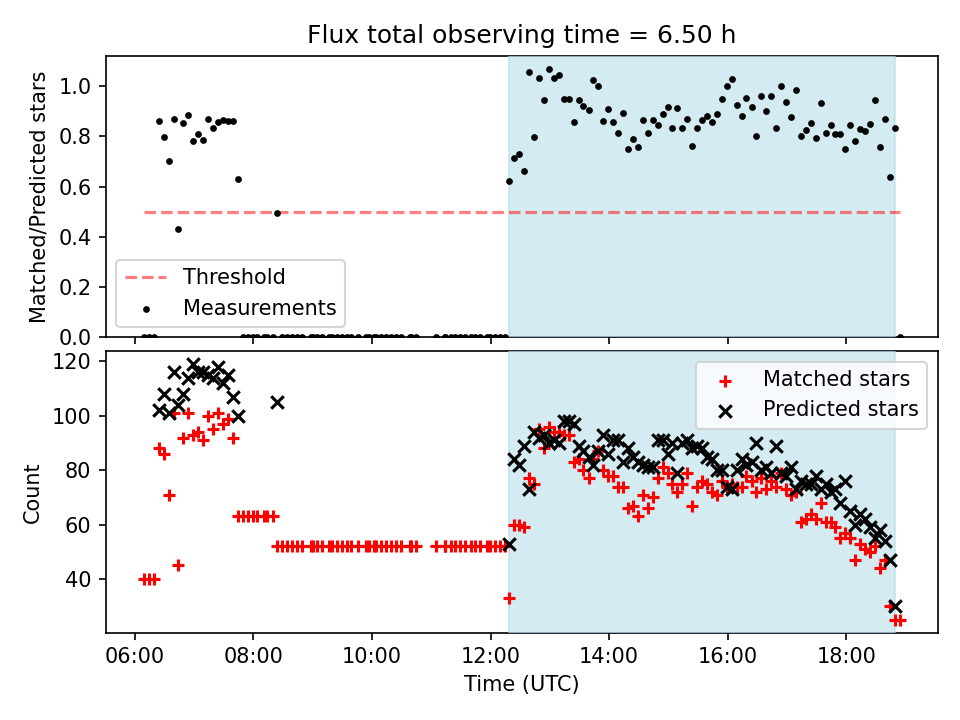 Flux total observing time = 6.50 h

Matched/Predicted stars

1.0
0.8
0.6
0.4
0.2
0.0

Threshold
Measurements

Count

120
100
80
60
40

Matched stars
Predicted stars

06:00
08:00
10:00
12:00
14:00
16:00
18:00

Time (UTC)